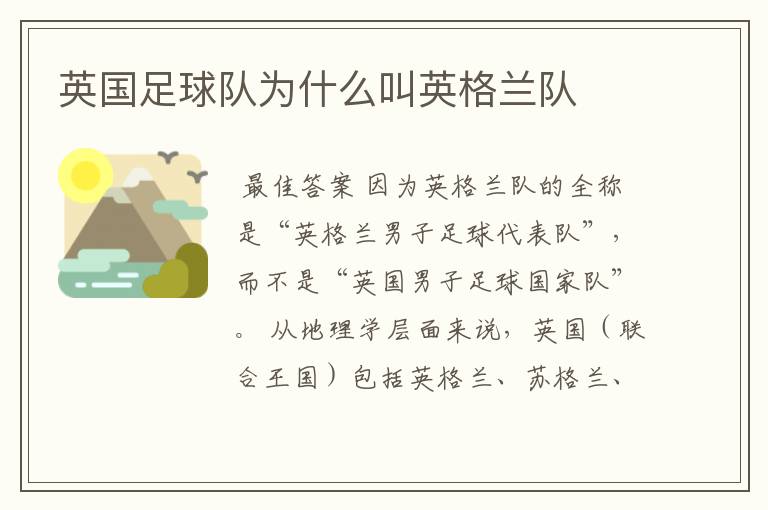 英国足球队为什么叫英格兰队

最佳答案 因为英格兰队的全称是“英格兰男子足球代表队”，而不是“英国男子足球国家队”。 从地理学层面来说，英国（联合王国）包括英格兰、苏格兰、